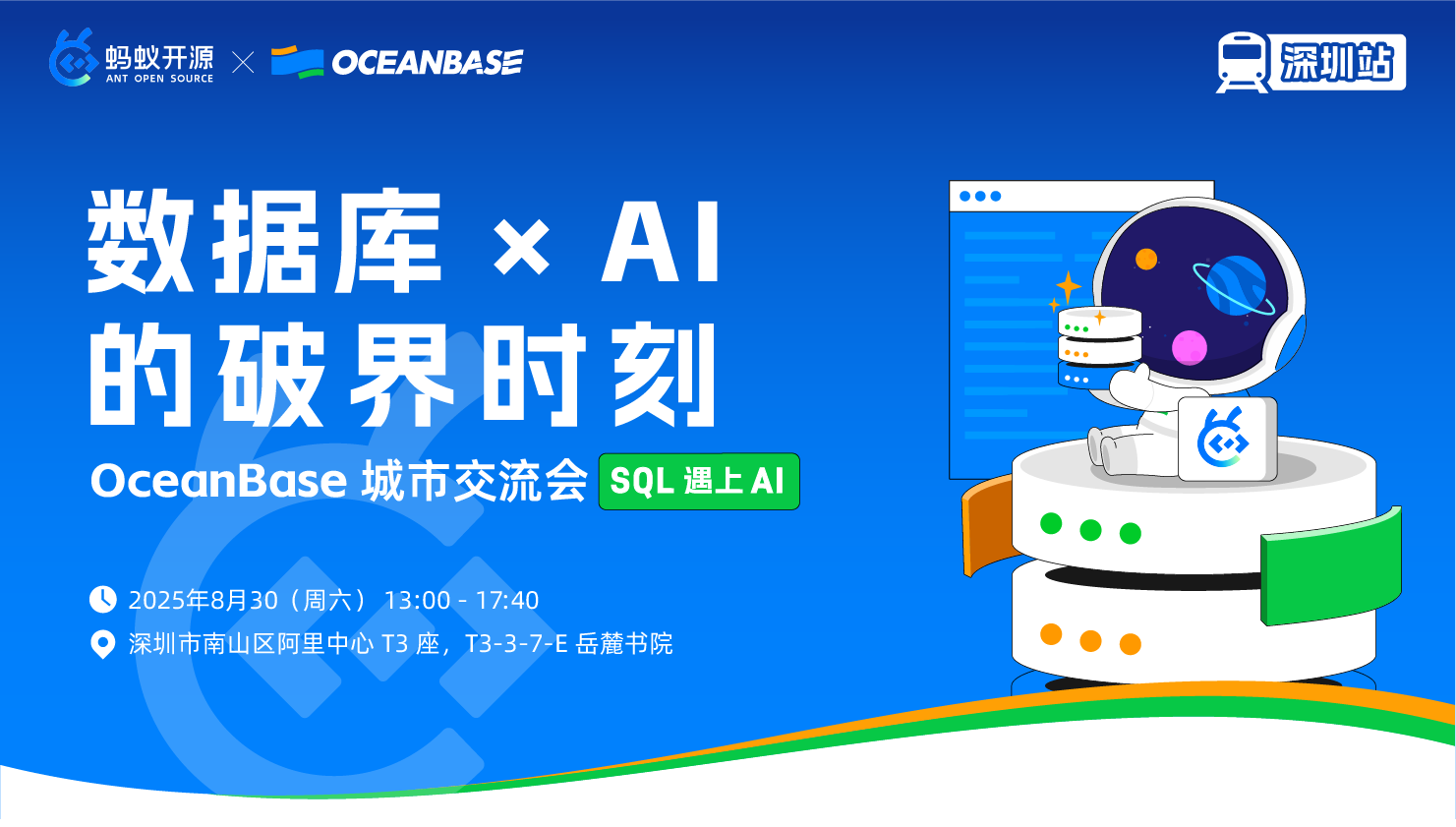 蚂蚁开源
ANT OPEN SOURCE
×
OCEANBASE

深圳站

数据库 × AI
的破界时刻

OceanBase 城市交流会 SQL 遇上 AI

2025年8月30（周六） 13:00 - 17:40
深圳市南山区阿里中心 T3 座，T3-3-7-E 岳麓书院